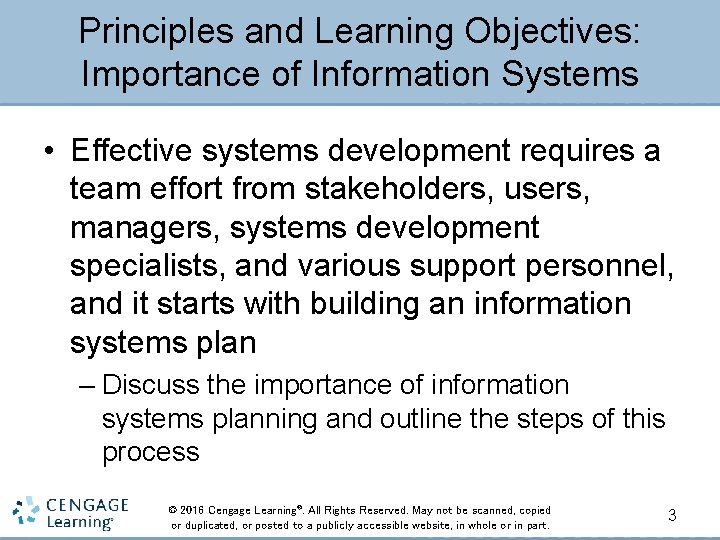 Principles and Learning Objectives: Importance of Information Systems

• Effective systems development requires a team effort from stakeholders, users, managers, systems development specialists, and various support personnel, and it starts with building an information systems plan

– Discuss the importance of information systems planning and outline the steps of this process

CENGAGE Learning®

© 2016 Cengage Learning®. All Rights Reserved. May not be scanned, copied or duplicated, or posted to a publicly accessible website, in whole or in part.

3